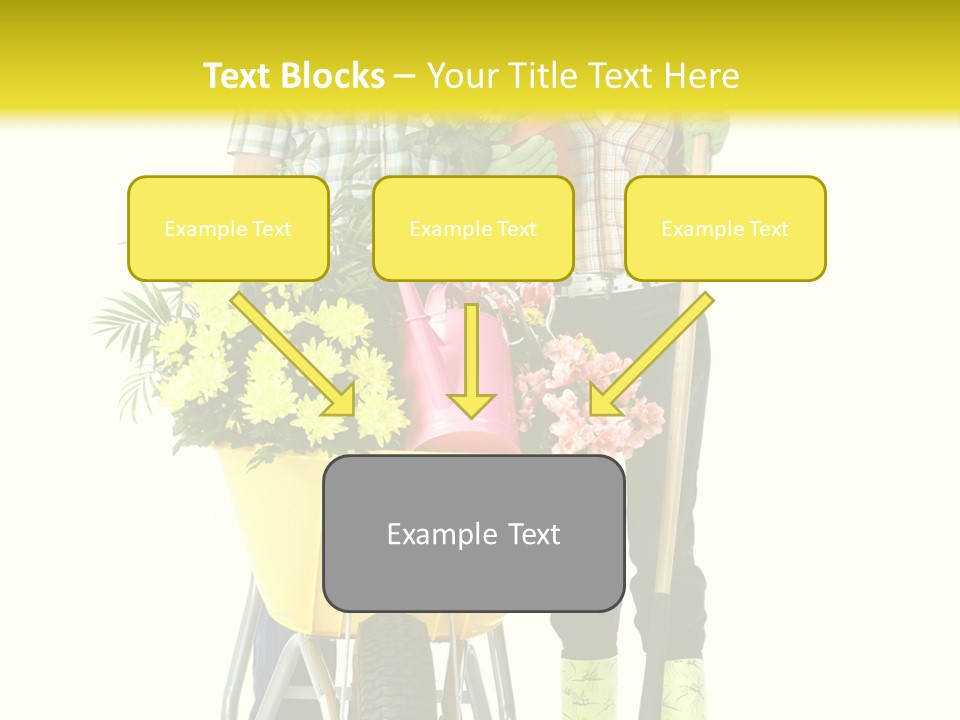 Text Blocks – Your Title Text Here

Example Text

Example Text

Example Text

Example Text